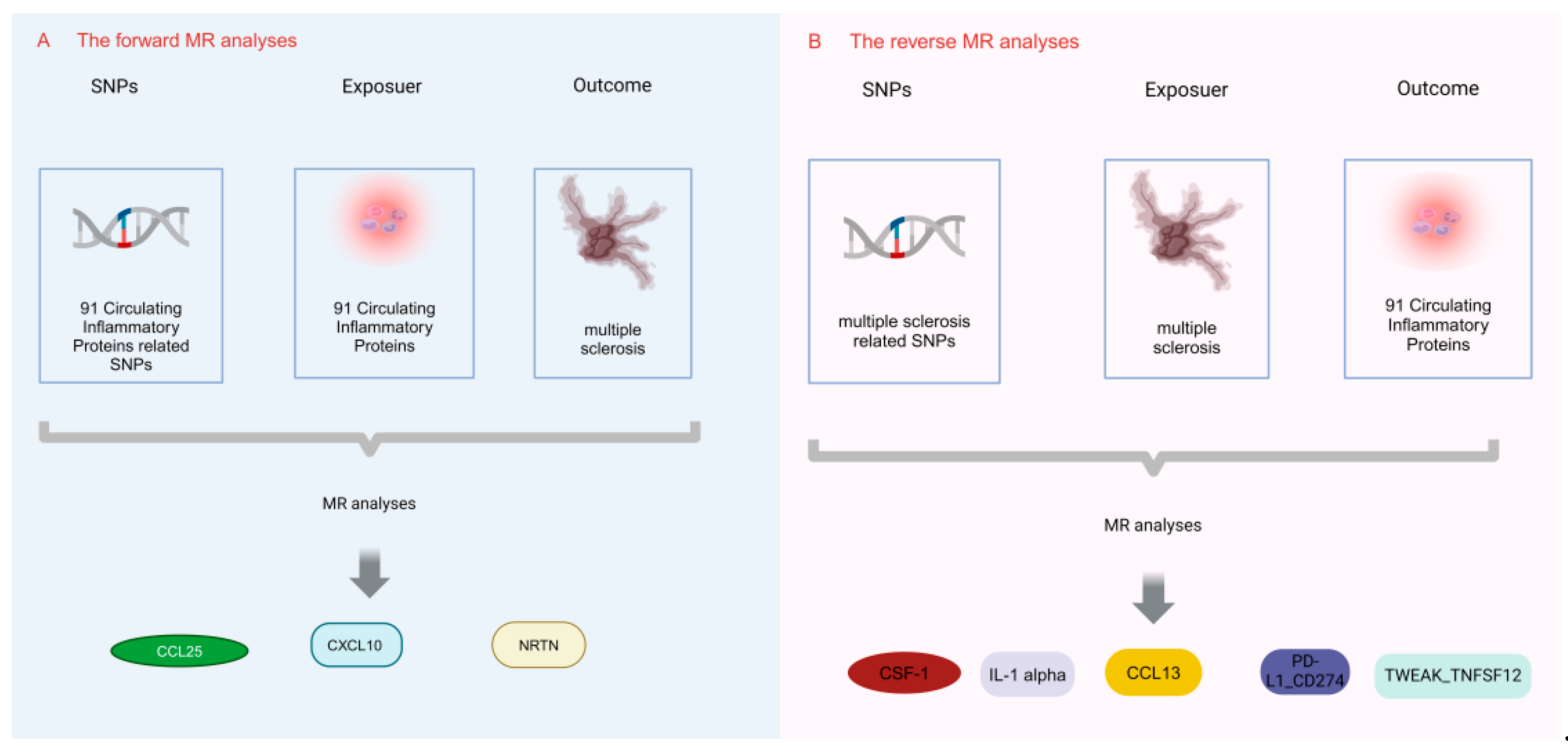 A The forward MR analyses

SNPs

Exposuer

Outcome

91 Circulating Inflammatory Proteins related SNPs

91 Circulating Inflammatory Proteins

multiple sclerosis

MR analyses

CCL25

CXCL10

NRTN

B The reverse MR analyses

SNPs

Exposuer

Outcome

multiple sclerosis related SNPs

multiple sclerosis

91 Circulating Inflammatory Proteins

MR analyses

CSF-1

IL-1 alpha

CCL13

PD-L1_CD274

TWEAK_TNFSF12